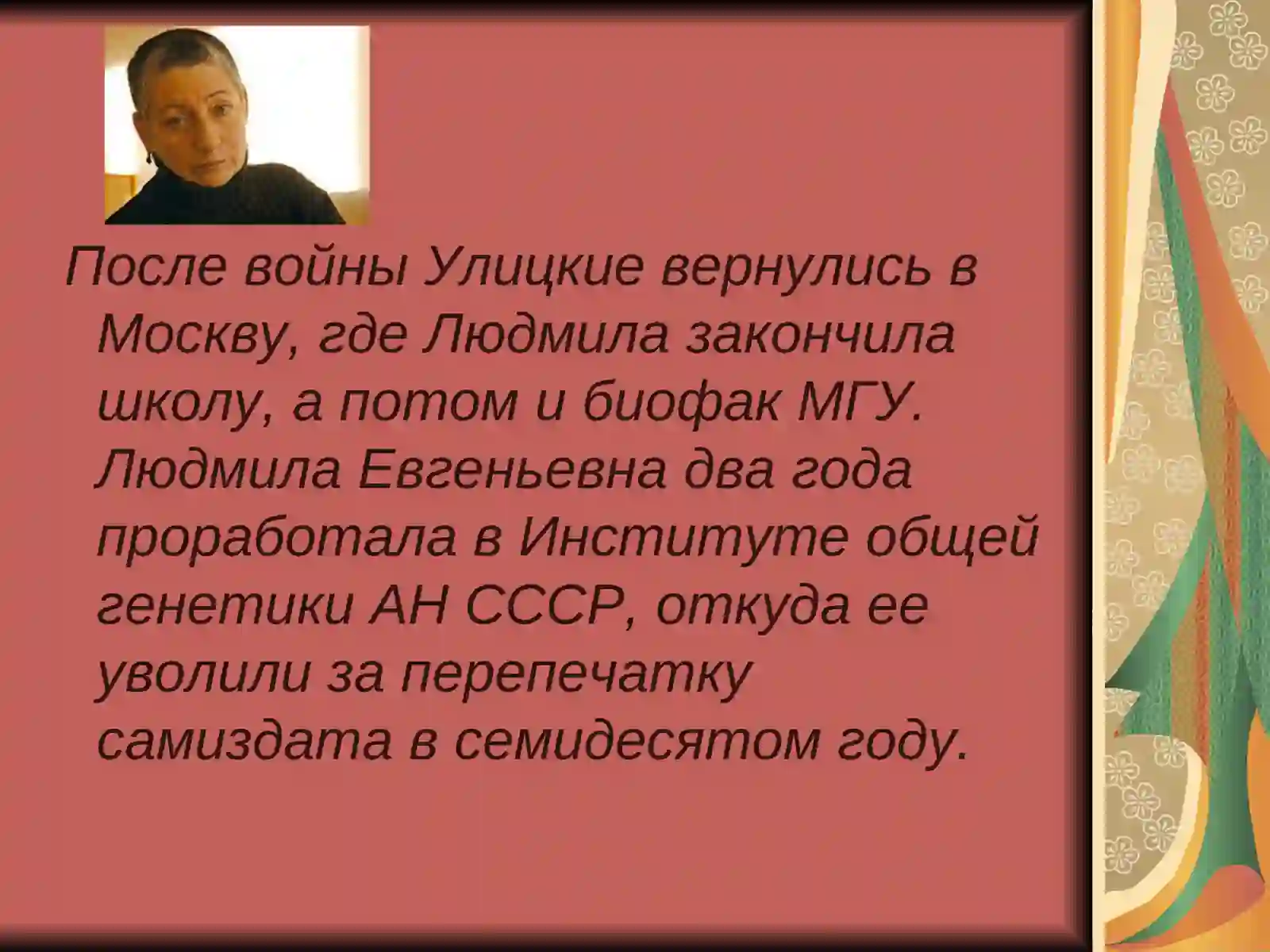 После войны Улицкие вернулись в Москву, где Людмила закончила школу, а потом и биофак МГУ. Людмила Евгеньевна два года проработала в Институте общей генетики АН СССР, откуда ее уволили за перепечатку самиздата в семидесятом году.